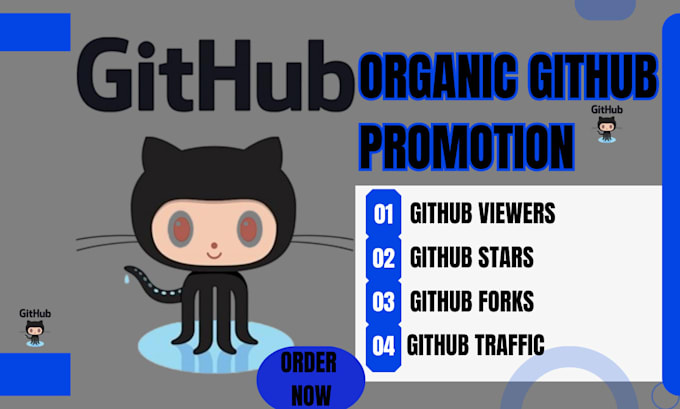 GitHub

ORGANIC GITHUB PROMOTION

GitHub

01 GITHUB VIEWERS
02 GITHUB STARS
03 GITHUB FORKS
04 GITHUB TRAFFIC

GitHub

ORDER NOW